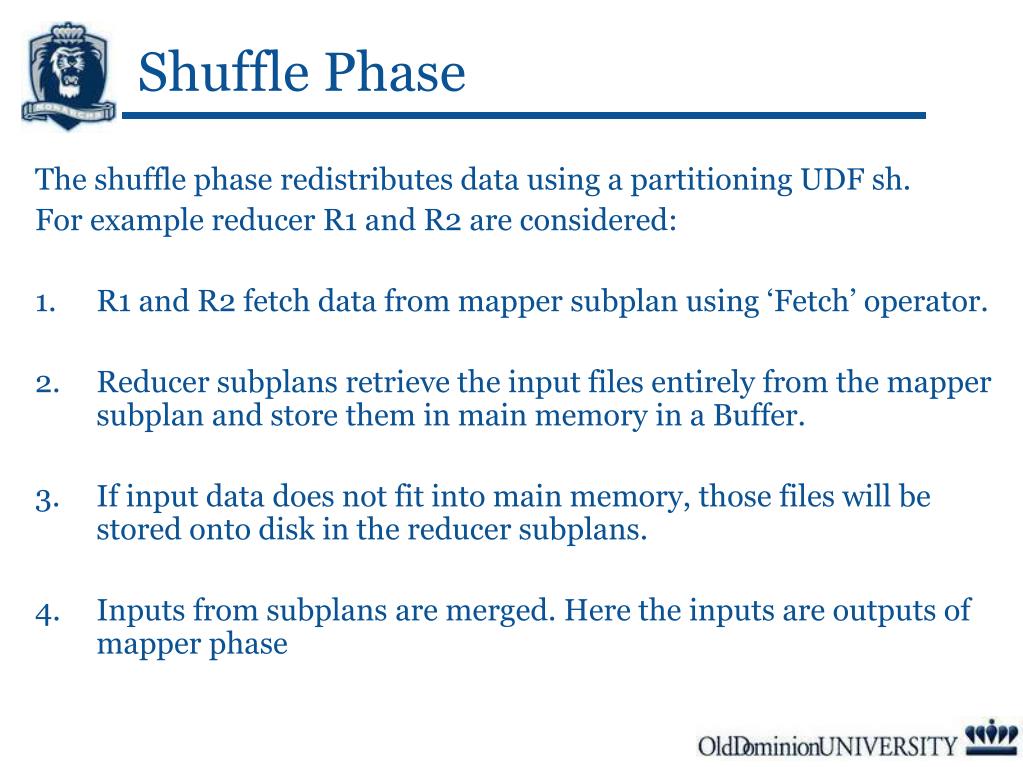 MONARCHS

Shuffle Phase

The shuffle phase redistributes data using a partitioning UDF sh.
For example reducer R1 and R2 are considered:

1. R1 and R2 fetch data from mapper subplan using ‘Fetch’ operator.

2. Reducer subplans retrieve the input files entirely from the mapper subplan and store them in main memory in a Buffer.

3. If input data does not fit into main memory, those files will be stored onto disk in the reducer subplans.

4. Inputs from subplans are merged. Here the inputs are outputs of mapper phase

OldDominionUNIVERSITY